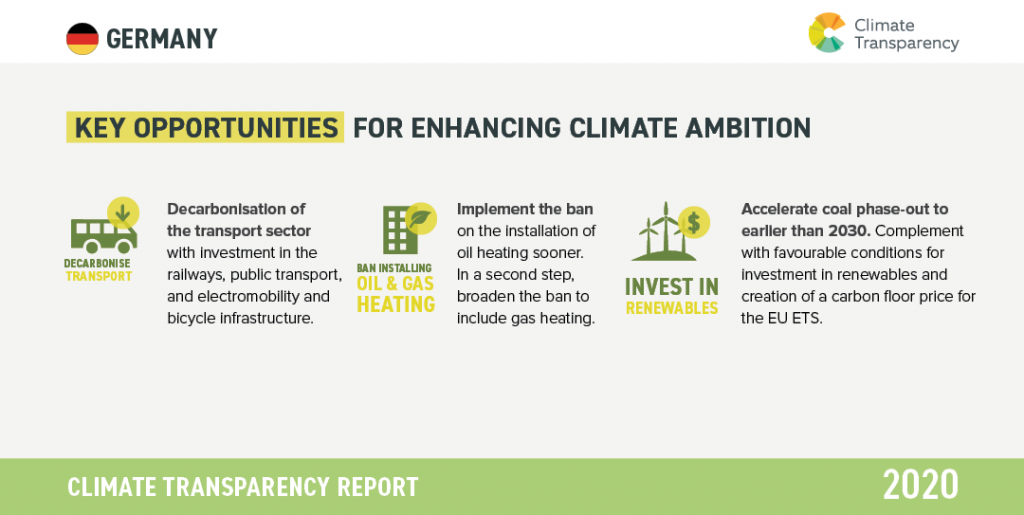 GERMANY

Climate Transparency

KEY OPPORTUNITIES FOR ENHANCING CLIMATE AMBITION

DECARBONISE TRANSPORT

Decarbonisation of the transport sector with investment in the railways, public transport, and electromobility and bicycle infrastructure.

BAN INSTALLING OIL & GAS HEATING

Implement the ban on the installation of oil heating sooner. In a second step, broaden the ban to include gas heating.

INVEST IN RENEWABLES

Accelerate coal phase-out to earlier than 2030. Complement with favourable conditions for investment in renewables and creation of a carbon floor price for the EU ETS.

CLIMATE TRANSPARENCY REPORT

2020